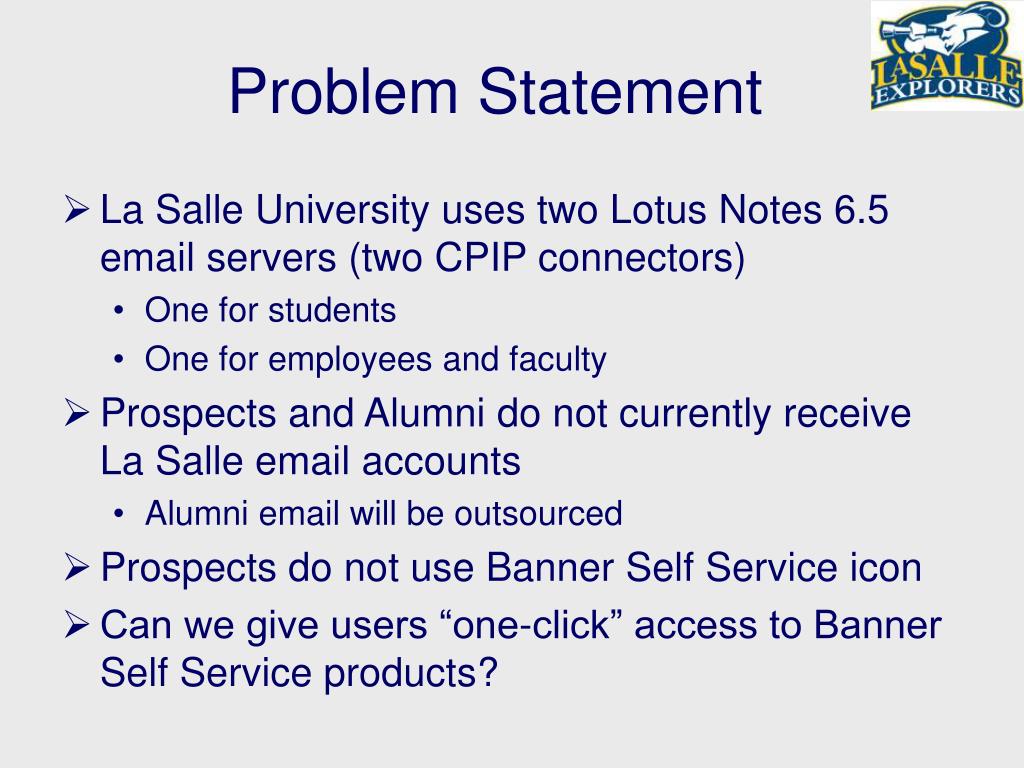 Problem Statement

LASALLE EXPLORERS

➢ La Salle University uses two Lotus Notes 6.5 email servers (two CPIP connectors)
• One for students
• One for employees and faculty
➢ Prospects and Alumni do not currently receive La Salle email accounts
• Alumni email will be outsourced
➢ Prospects do not use Banner Self Service icon
➢ Can we give users “one-click” access to Banner Self Service products?